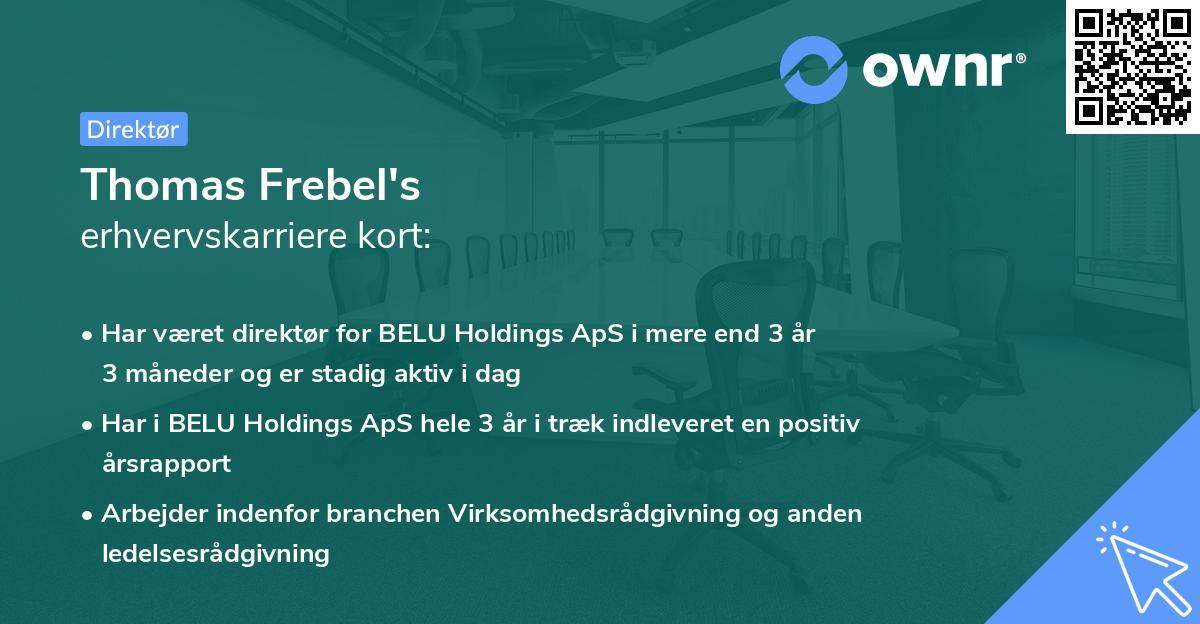 ownr®

Direktør

Thomas Frebel's
erhvervskarriere kort:

• Har været direktør for BELU Holdings ApS i mere end 3 år 3 måneder og er stadig aktiv i dag

• Har i BELU Holdings ApS hele 3 år i træk indleveret en positiv årsrapport

• Arbejder indenfor branchen Virksomhedsrådgivning og anden ledelsesrådgivning